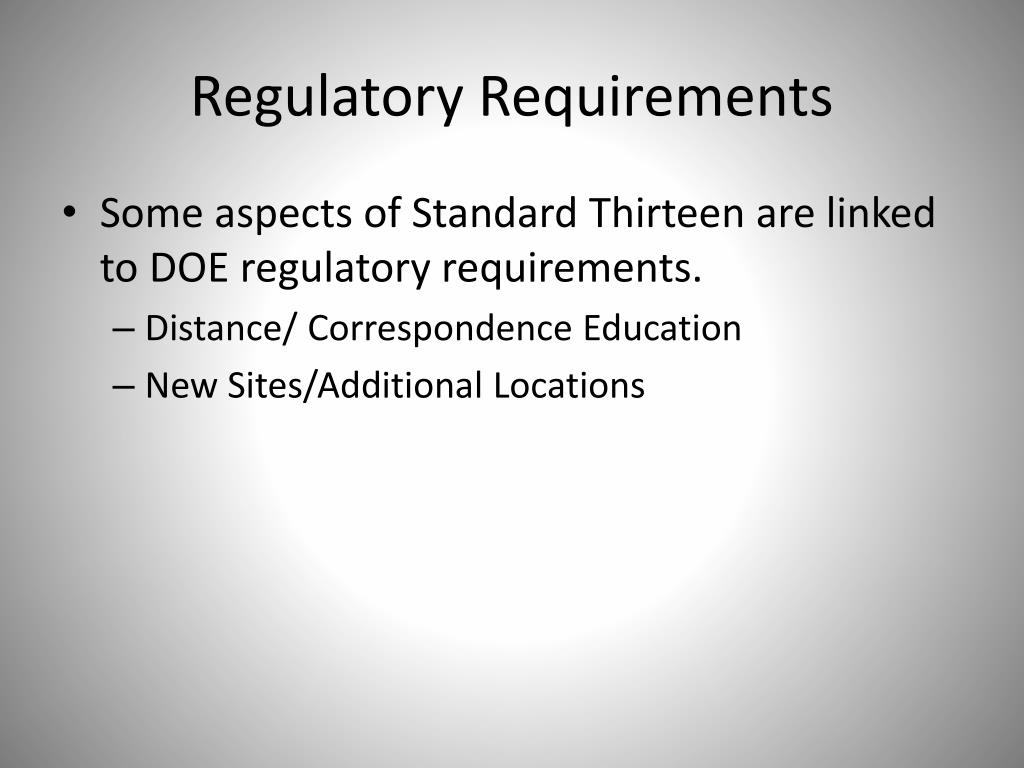 Regulatory Requirements

• Some aspects of Standard Thirteen are linked to DOE regulatory requirements.
– Distance/ Correspondence Education
– New Sites/Additional Locations